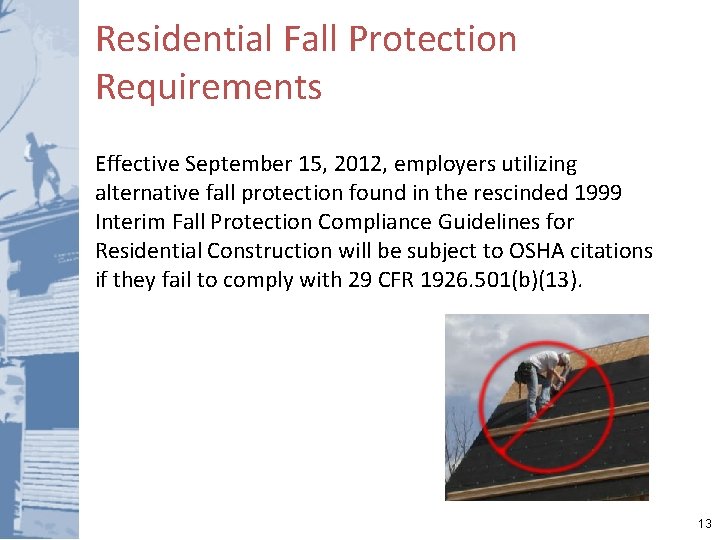 Residential Fall Protection Requirements

Effective September 15, 2012, employers utilizing alternative fall protection found in the rescinded 1999 Interim Fall Protection Compliance Guidelines for Residential Construction will be subject to OSHA citations if they fail to comply with 29 CFR 1926.501(b)(13).

13